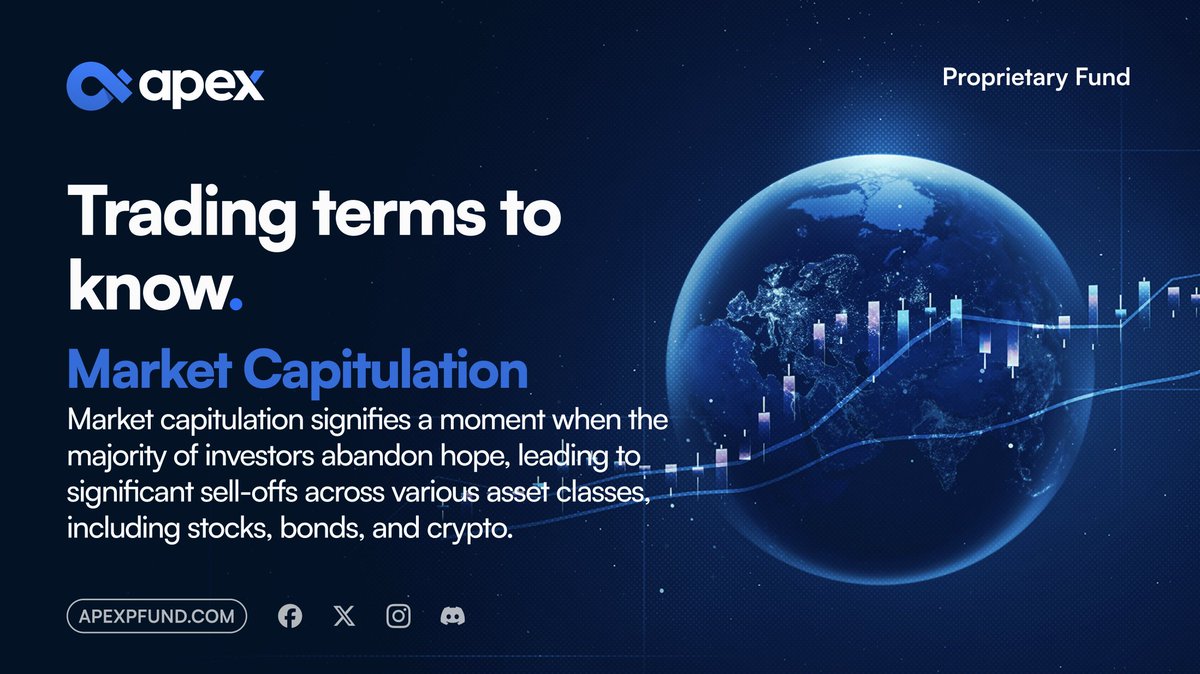 apex

Proprietary Fund

Trading terms to know.

Market Capitulation

Market capitulation signifies a moment when the majority of investors abandon hope, leading to significant sell-offs across various asset classes, including stocks, bonds, and crypto.

APEXPFUND.COM